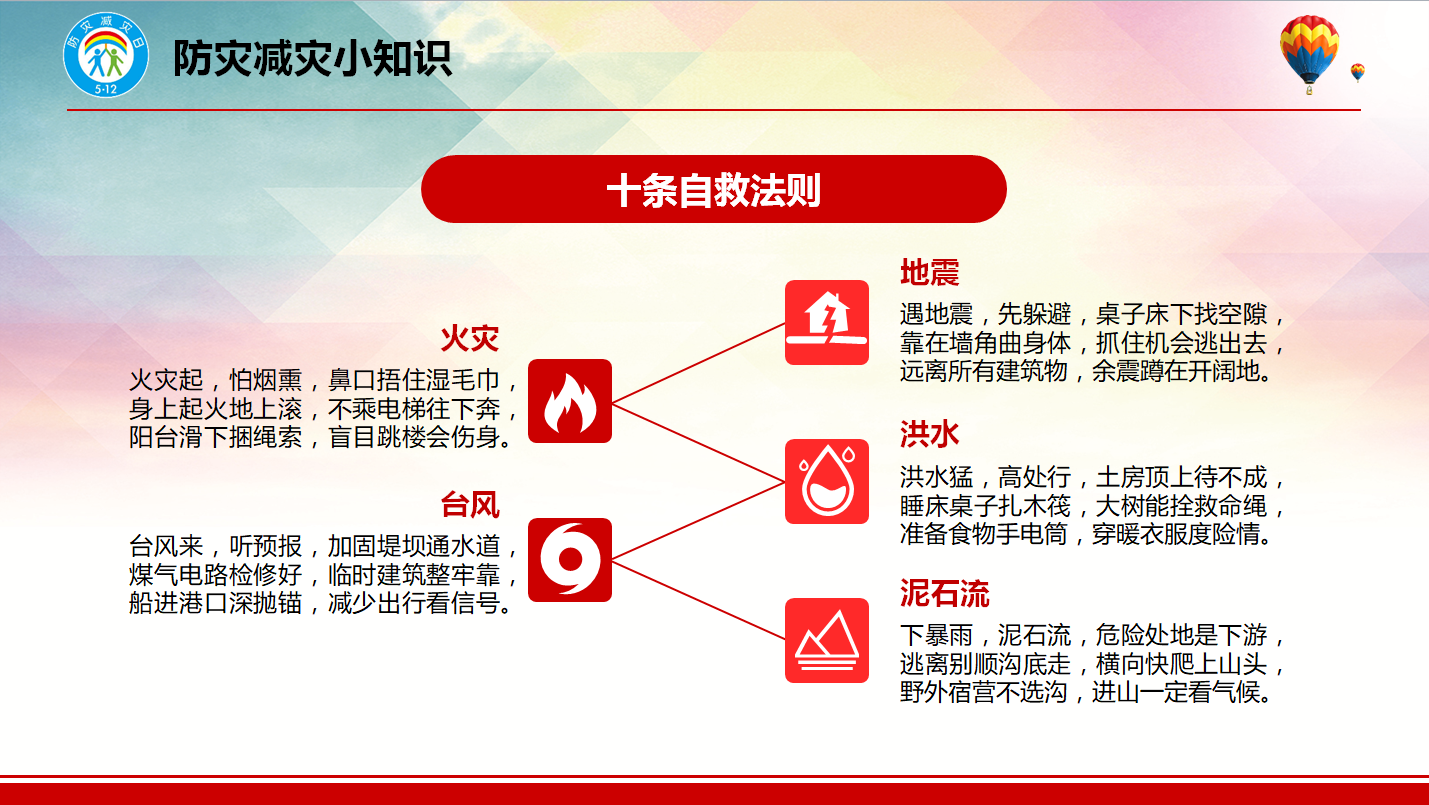 防灾减灾日
5·12

防灾减灾小知识

十条自救法则

火灾
火灾起，怕烟熏，鼻口捂住湿毛巾，身上起火地上滚，不乘电梯往下奔，阳台滑下捆绳索，盲目跳楼会伤身。

台风
台风来，听预报，加固堤坝通水道，煤气电路检修好，临时建筑整牢靠，船进港口深抛锚，减少出行看信号。

地震
遇地震，先躲避，桌子床下找空隙，靠在墙角曲身体，抓住机会逃出去，远离所有建筑物，余震蹲在开阔地。

洪水
洪水猛，高处行，土房顶上待不成，睡床桌子扎木筏，大树能拴救命绳，准备食物手电筒，穿暖衣服度险情。

泥石流
下暴雨，泥石流，危险处地是下游，逃离别顺沟底走，横向快爬上山头，野外宿营不选沟，进山一定看气候。